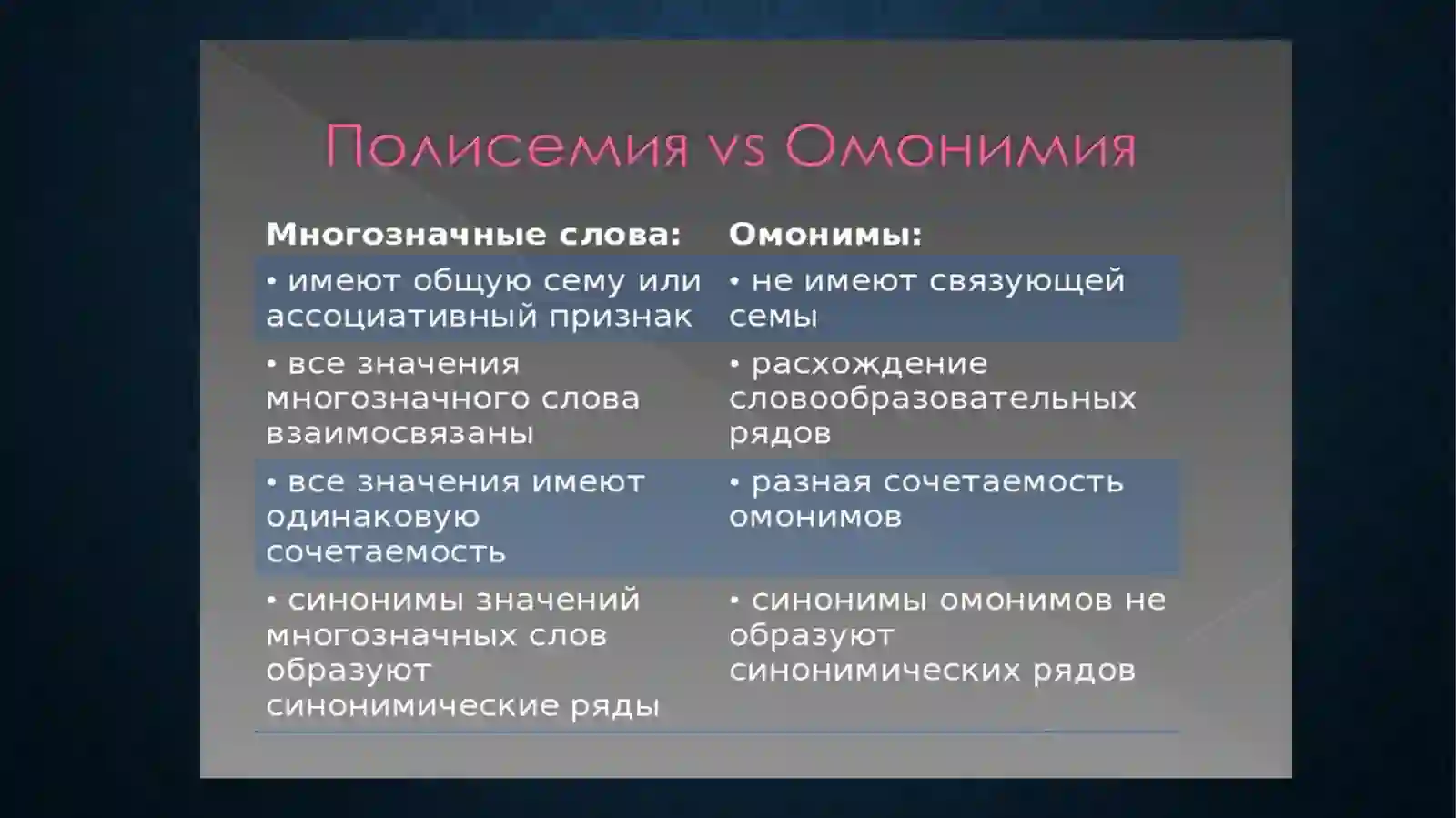 Полисемия vs Омонимия

| Многозначные слова: | Омонимы: |
|---|---|
| • имеют общую сему или ассоциативный признак | • не имеют связующей семы |
| • все значения многозначного слова взаимосвязаны | • расхождение словообразовательных рядов |
| • все значения имеют одинаковую сочетаемость | • разная сочетаемость омонимов |
| • синонимы значений многозначных слов образуют синонимические ряды | • синонимы омонимов не образуют синонимических рядов |